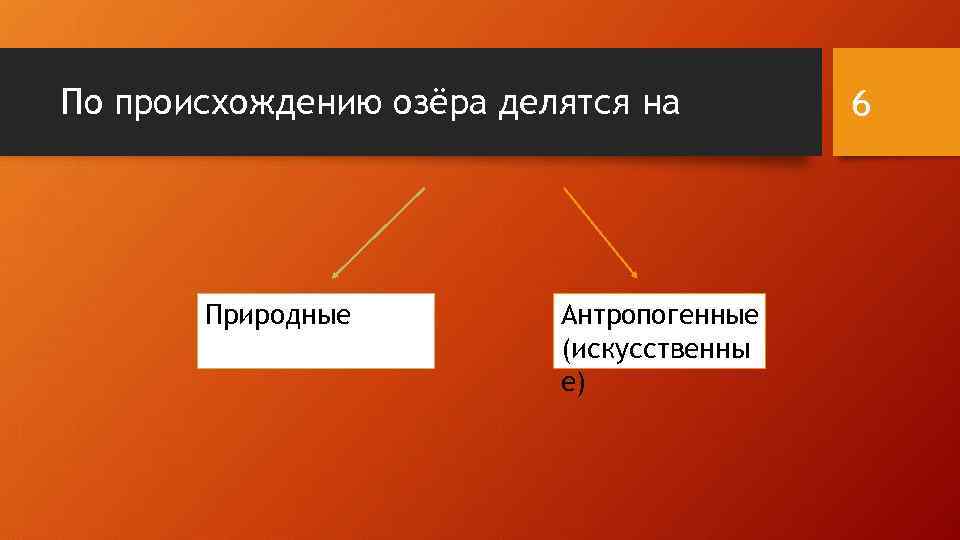 По происхождению озёра делятся на

6

Природные

Антропогенные (искусственные)